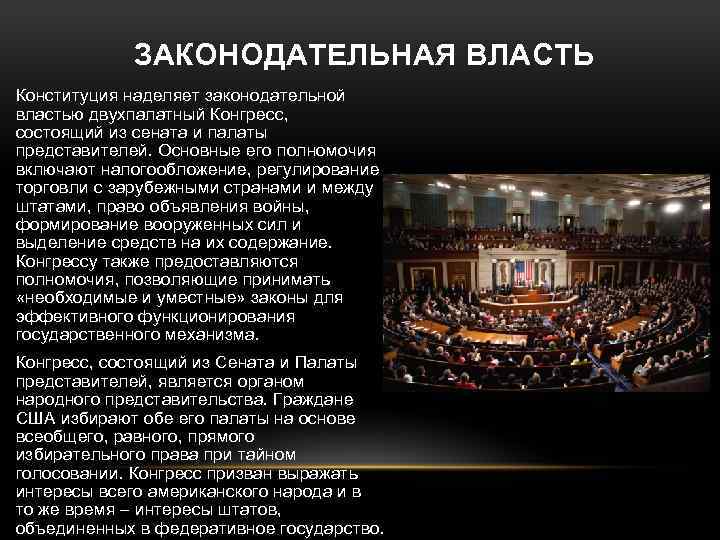 ЗАКОНОДАТЕЛЬНАЯ ВЛАСТЬ

Конституция наделяет законодательной властью двухпалатный Конгресс, состоящий из сената и палаты представителей. Основные его полномочия включают налогообложение, регулирование торговли с зарубежными странами и между штатами, право объявления войны, формирование вооруженных сил и выделение средств на их содержание. Конгрессу также предоставляются полномочия, позволяющие принимать «необходимые и уместные» законы для эффективного функционирования государственного механизма.

Конгресс, состоящий из Сената и Палаты представителей, является органом народного представительства. Граждане США избирают обе его палаты на основе всеобщего, равного, прямого избирательного права при тайном голосовании. Конгресс призван выражать интересы всего американского народа и в то же время – интересы штатов, объединенных в федеративное государство.